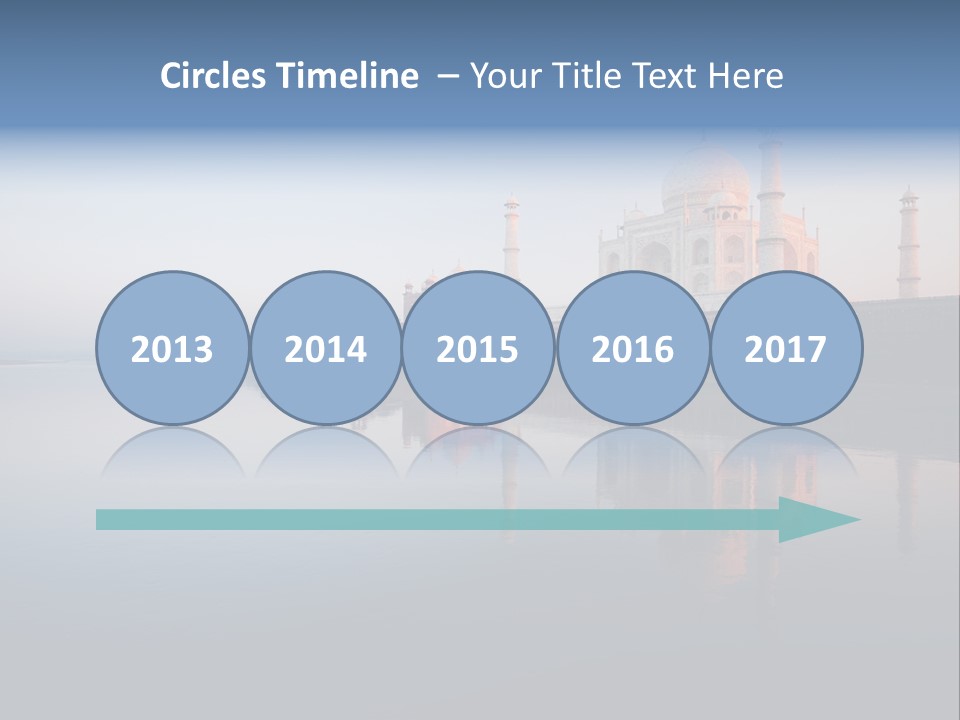 Circles Timeline – Your Title Text Here

2013

2014

2015

2016

2017